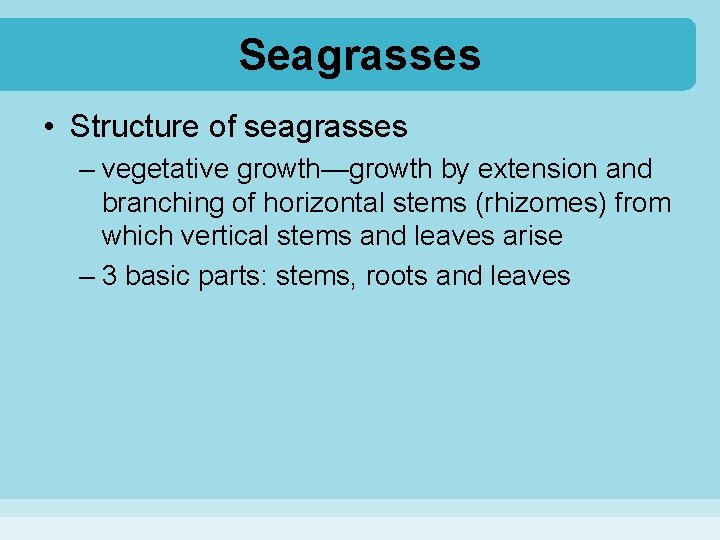 Seagrasses

• Structure of seagrasses
– vegetative growth—growth by extension and branching of horizontal stems (rhizomes) from which vertical stems and leaves arise
– 3 basic parts: stems, roots and leaves